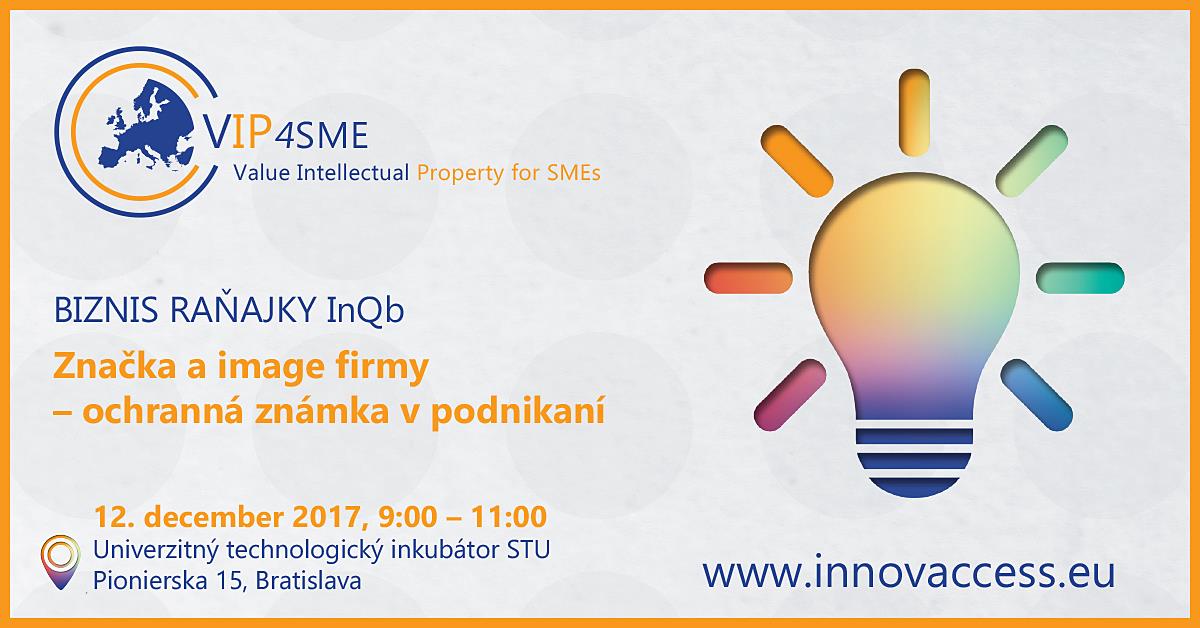 VIP4SME
Value Intellectual Property for SMEs

BIZNIS RAŇAJKY InQb
Značka a image firmy
– ochranná známka v podnikaní

12. december 2017, 9:00 – 11:00
Univerzitný technologický inkubátor STU
Pionierska 15, Bratislava

www.innovaccess.eu